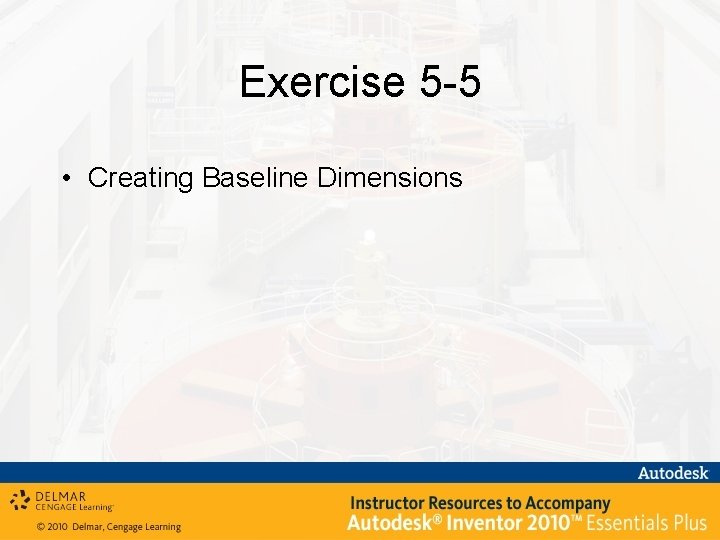 Exercise 5-5

• Creating Baseline Dimensions

Autodesk

DELMAR CENGAGE Learning

© 2010 Delmar, Cengage Learning

Instructor Resources to Accompany
Autodesk® Inventor 2010™ Essentials Plus